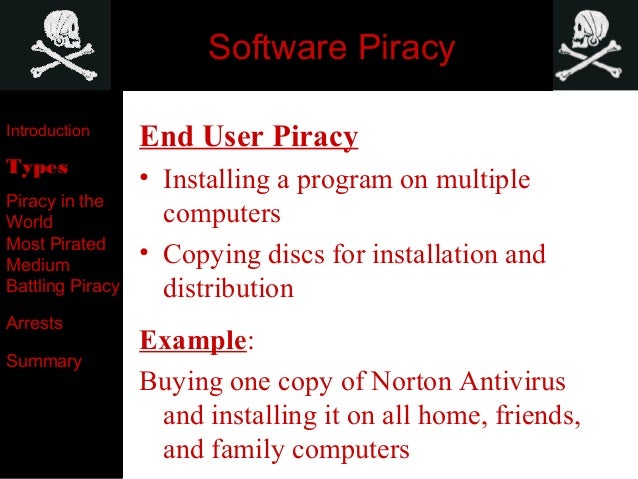 Software Piracy

Introduction

Types

Piracy in the World

Most Pirated Medium

Battling Piracy

Arrests

Summary

End User Piracy

• Installing a program on multiple computers

• Copying discs for installation and distribution

Example:

Buying one copy of Norton Antivirus and installing it on all home, friends, and family computers